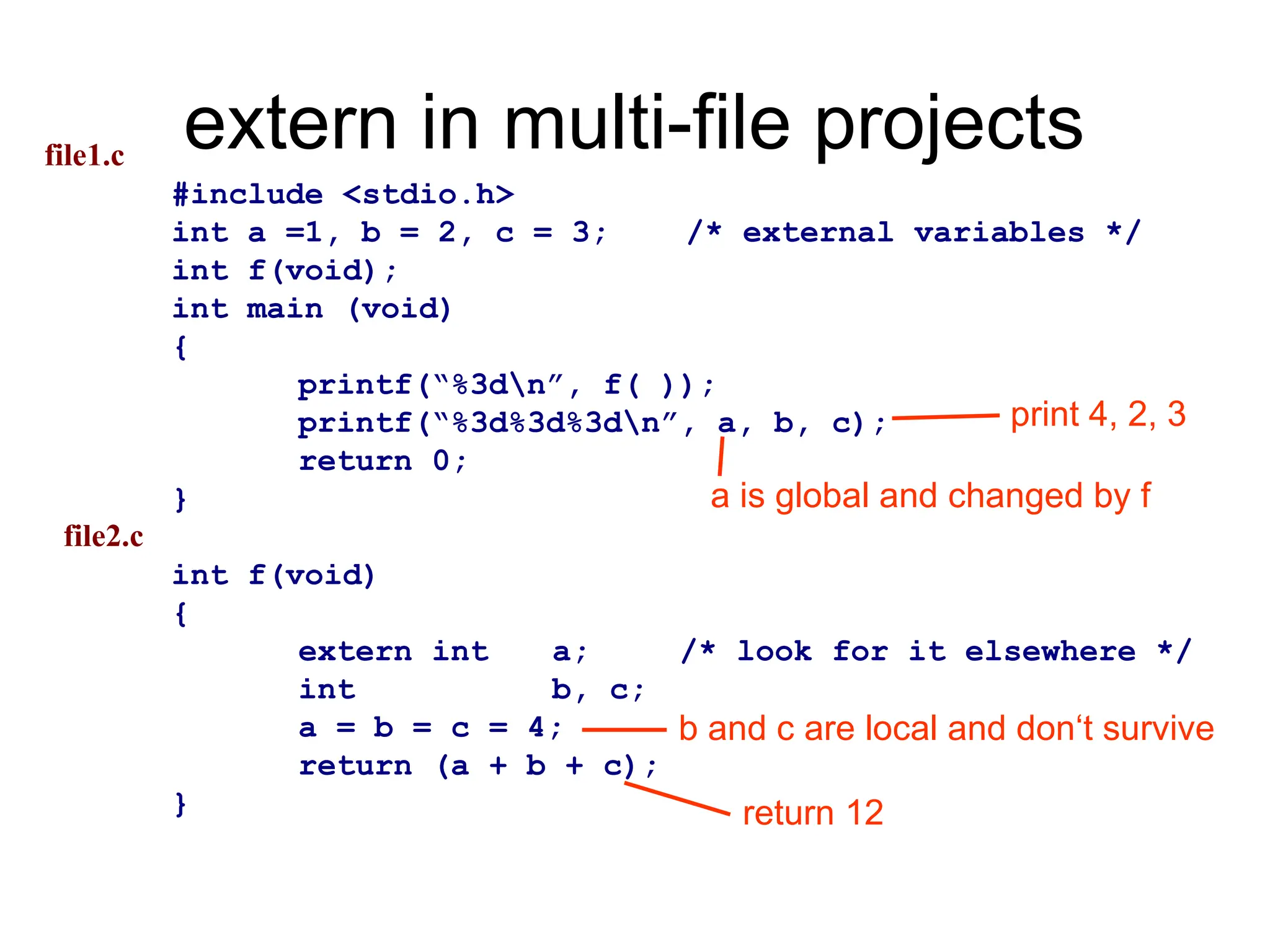 extern in multi-file projects

file1.c

#include <stdio.h>
int a =1, b = 2, c = 3;    /* external variables */
int f(void);
int main (void)
{
    printf(“%3d\n”, f( ));
    printf(“%3d%3d%3d\n”, a, b, c);
    return 0;
}

print 4, 2, 3

a is global and changed by f

file2.c

int f(void)
{
    extern int   a;    /* look for it elsewhere */
    int          b, c;
    a = b = c = 4;
    return (a + b + c);
}

b and c are local and don‘t survive

return 12